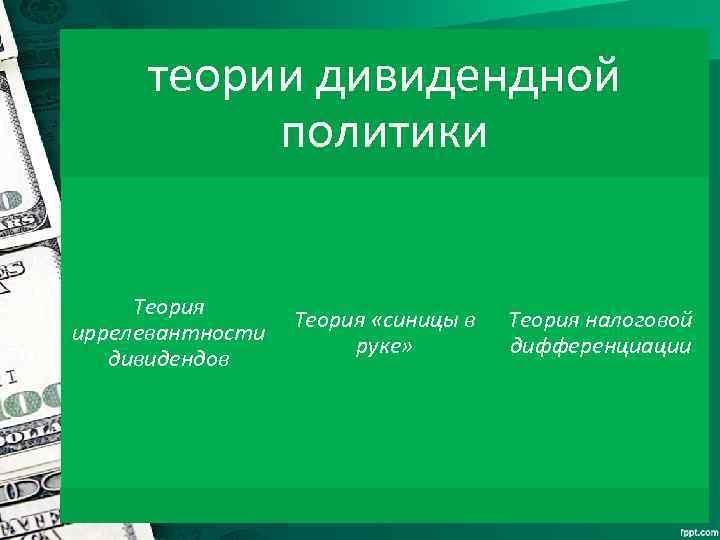 теории дивидендной политики

Теория иррелевантности дивидендов

Теория «синицы в руке»

Теория налоговой дифференциации

fppt.com